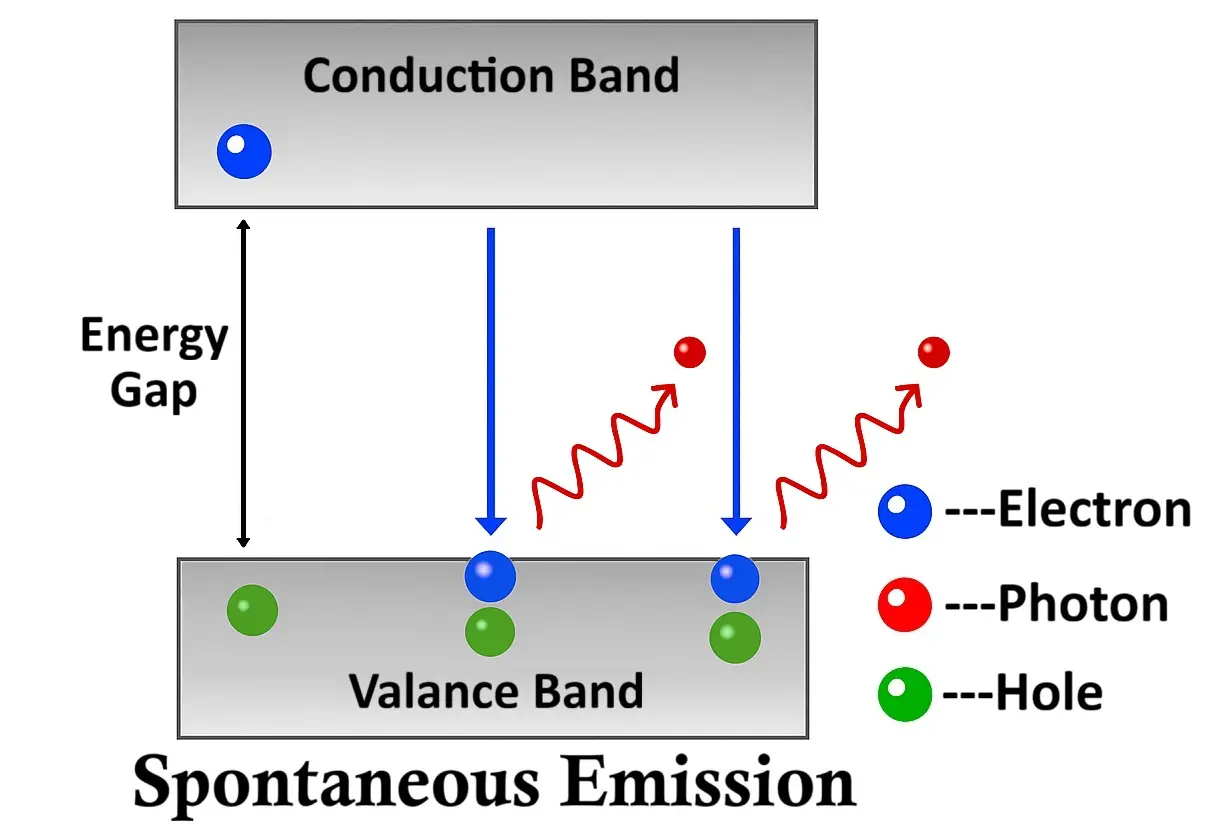 Conduction Band

Energy Gap

---Electron

---Photon

---Hole

Valance Band

Spontaneous Emission